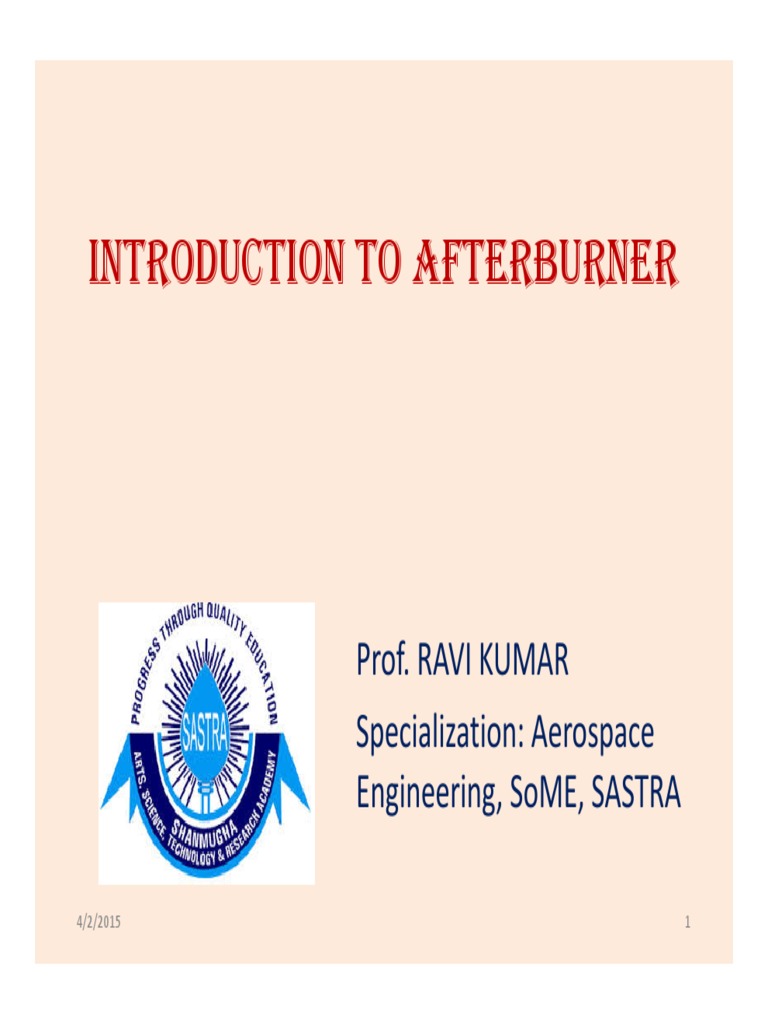 INTRODUCTION TO AFTERBURNER

PROGRESS THROUGH QUALITY EDUCATION
SASTRA
SHANMUGHA ARTS, SCIENCE, TECHNOLOGY & RESEARCH ACADEMY

Prof. RAVI KUMAR

Specialization: Aerospace Engineering, SoME, SASTRA

4/2/2015

1